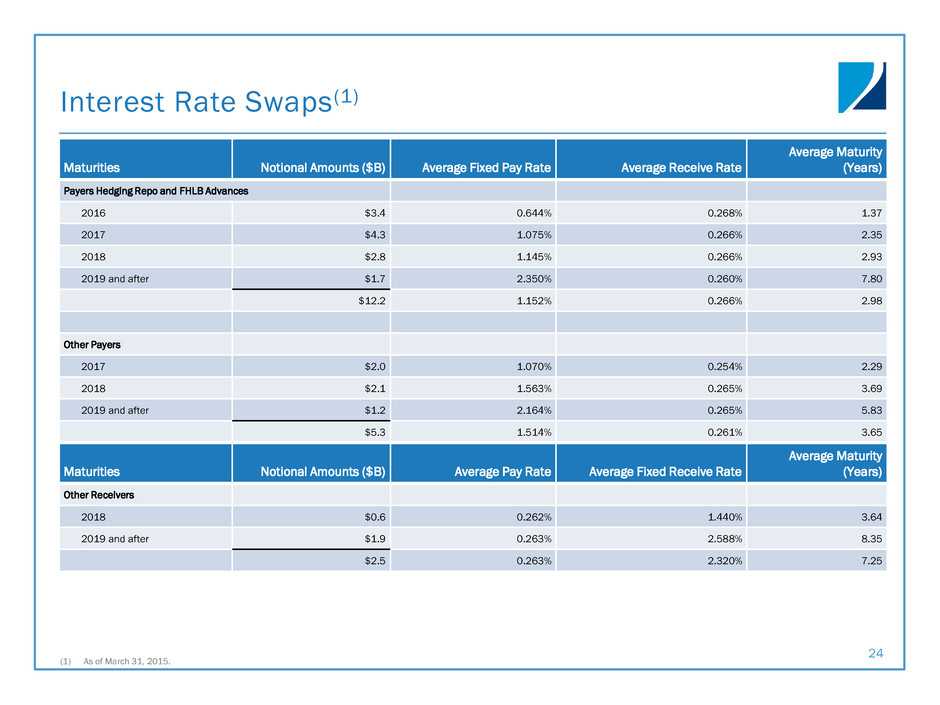 Interest Rate Swaps$^{(1)}$

| Maturities | Notional Amounts ($B) | Average Fixed Pay Rate | Average Receive Rate | Average Maturity (Years) |
|---|---|---|---|---|
| Payers Hedging Repo and FHLB Advances | | | | |
| 2016 | $3.4 | 0.644% | 0.268% | 1.37 |
| 2017 | $4.3 | 1.075% | 0.266% | 2.35 |
| 2018 | $2.8 | 1.145% | 0.266% | 2.93 |
| 2019 and after | $1.7 | 2.350% | 0.260% | 7.80 |
| | $12.2 | 1.152% | 0.266% | 2.98 |
| | | | | |
| Other Payers | | | | |
| 2017 | $2.0 | 1.070% | 0.254% | 2.29 |
| 2018 | $2.1 | 1.563% | 0.265% | 3.69 |
| 2019 and after | $1.2 | 2.164% | 0.265% | 5.83 |
| | $5.3 | 1.514% | 0.261% | 3.65 |

| Maturities | Notional Amounts ($B) | Average Pay Rate | Average Fixed Receive Rate | Average Maturity (Years) |
|---|---|---|---|---|
| Other Receivers | | | | |
| 2018 | $0.6 | 0.262% | 1.440% | 3.64 |
| 2019 and after | $1.9 | 0.263% | 2.588% | 8.35 |
| | $2.5 | 0.263% | 2.320% | 7.25 |

(1) As of March 31, 2015.

24